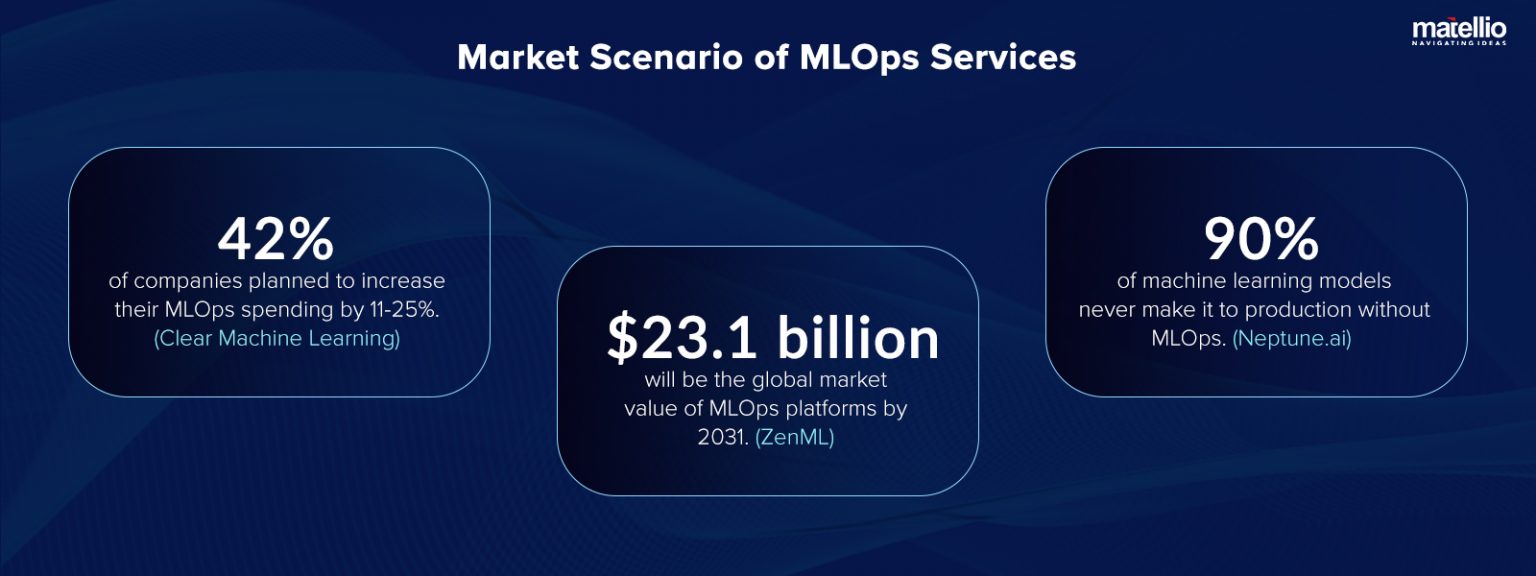 matellio
NAVIGATING IDEAS

Market Scenario of MLOps Services

42%
of companies planned to increase their MLOps spending by 11-25%. (Clear Machine Learning)

$23.1 billion
will be the global market value of MLOps platforms by 2031. (ZenML)

90%
of machine learning models never make it to production without MLOps. (Neptune.ai)